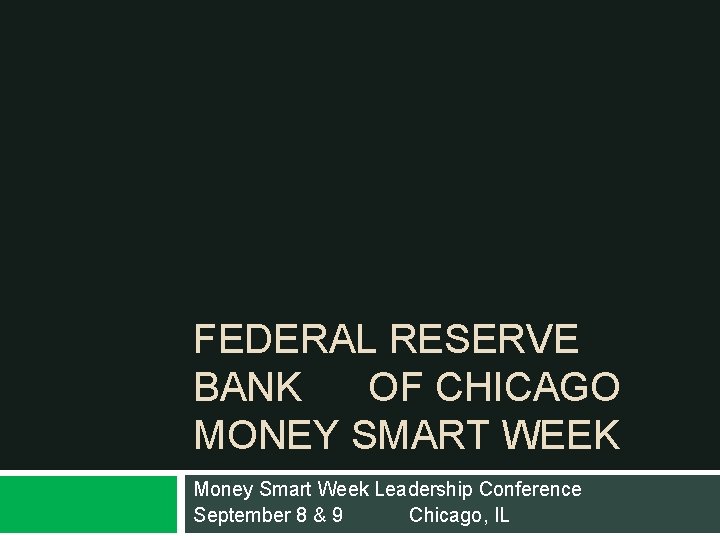 FEDERAL RESERVE BANK OF CHICAGO MONEY SMART WEEK

Money Smart Week Leadership Conference
September 8 & 9 Chicago, IL